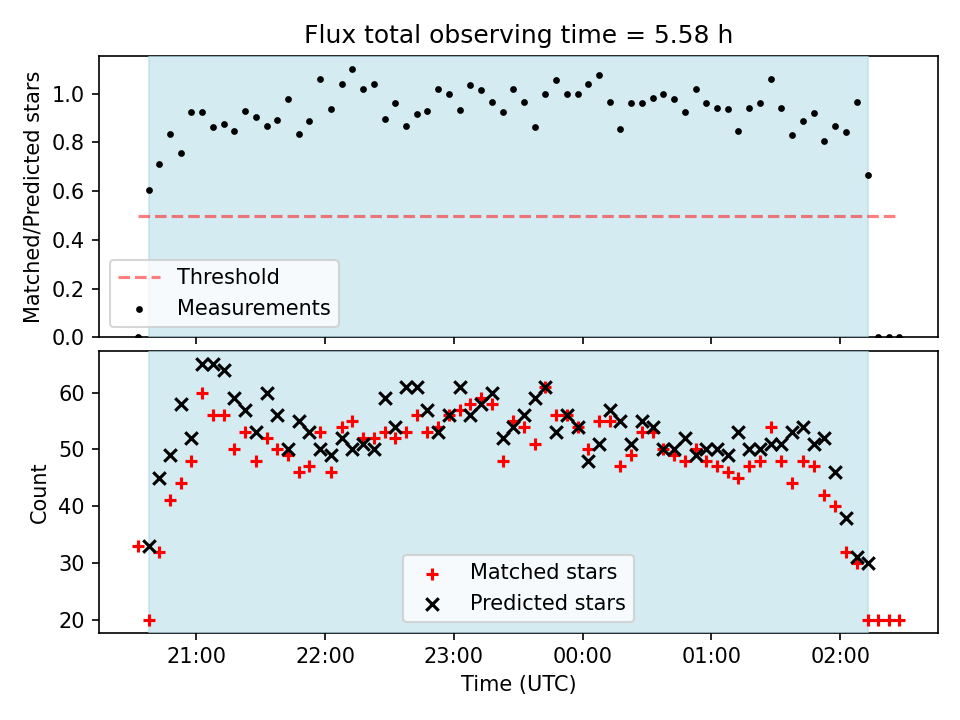 Flux total observing time = 5.58 h

Matched/Predicted stars

1.0
0.8
0.6
0.4
0.2
0.0

Threshold
Measurements

Count

60
50
40
30
20

Matched stars
Predicted stars

21:00
22:00
23:00
00:00
01:00
02:00

Time (UTC)